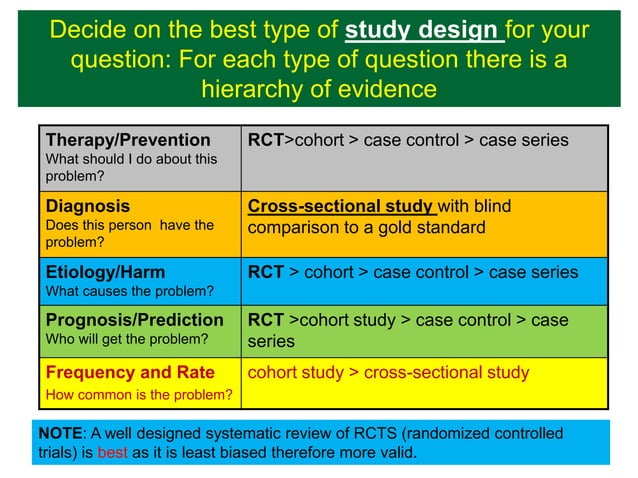 Decide on the best type of study design for your question: For each type of question there is a hierarchy of evidence

| | |
|---|---|
| Therapy/Prevention What should I do about this problem? | RCT>cohort > case control > case series |
| Diagnosis Does this person have the problem? | Cross-sectional study with blind comparison to a gold standard |
| Etiology/Harm What causes the problem? | RCT > cohort > case control > case series |
| Prognosis/Prediction Who will get the problem? | RCT >cohort study > case control > case series |
| Frequency and Rate How common is the problem? | cohort study > cross-sectional study |

NOTE: A well designed systematic review of RCTS (randomized controlled trials) is best as it is least biased therefore more valid.